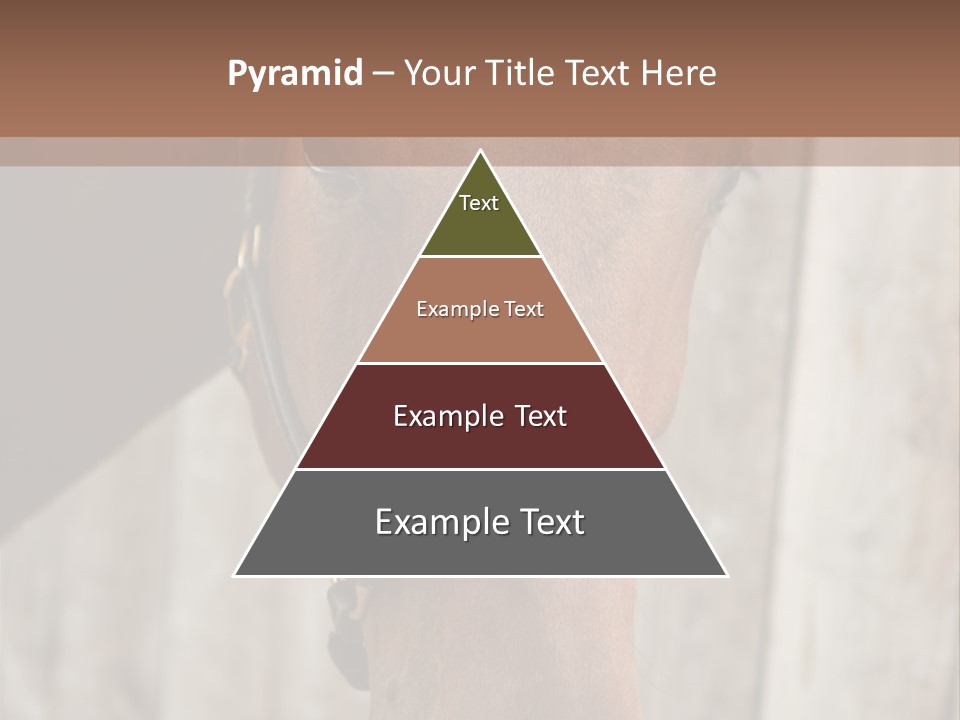 Pyramid – Your Title Text Here

Text

Example Text

Example Text

Example Text